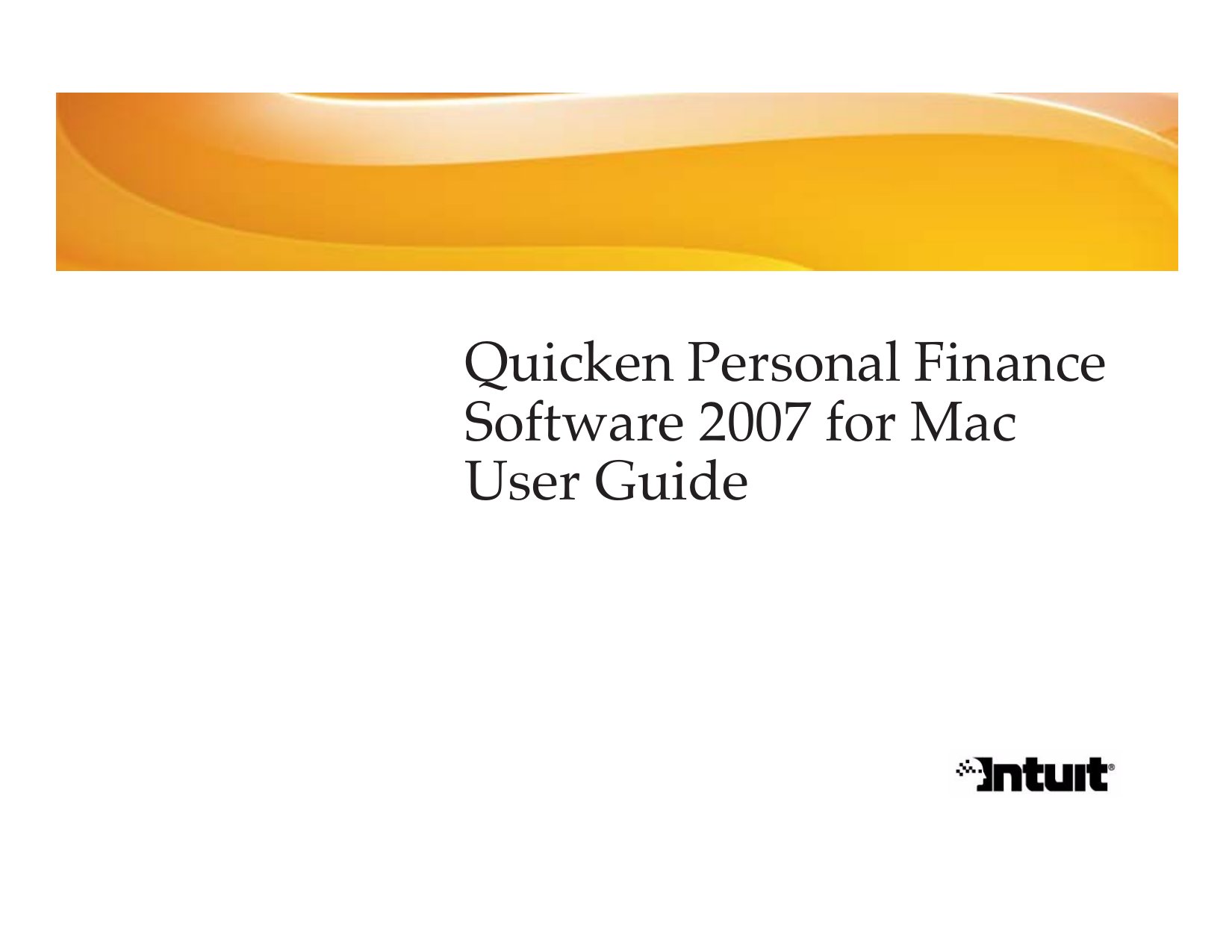 Quicken Personal Finance Software 2007 for Mac User Guide

Intuit®